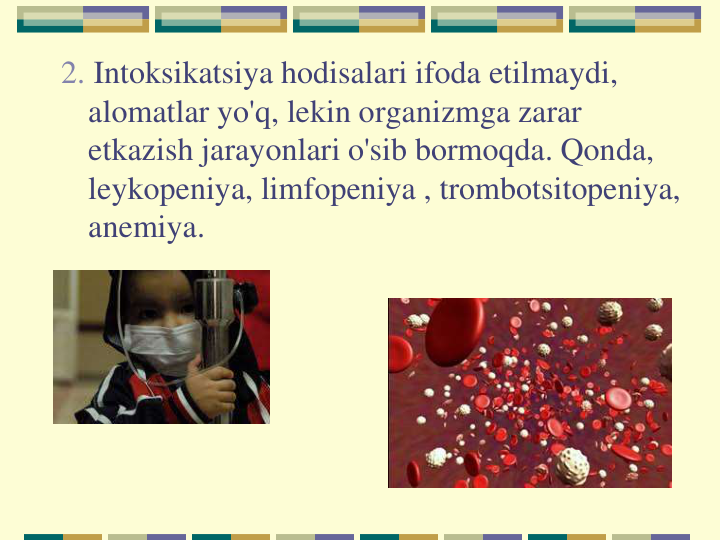 2. Intoksikatsiya hodisalari ifoda etilmaydi, alomatlar yo'q, lekin organizmga zarar etkazish jarayonlari o'sib bormoqda. Qonda, leykopeniya, limfopeniya , trombotsitopeniya, anemiya.